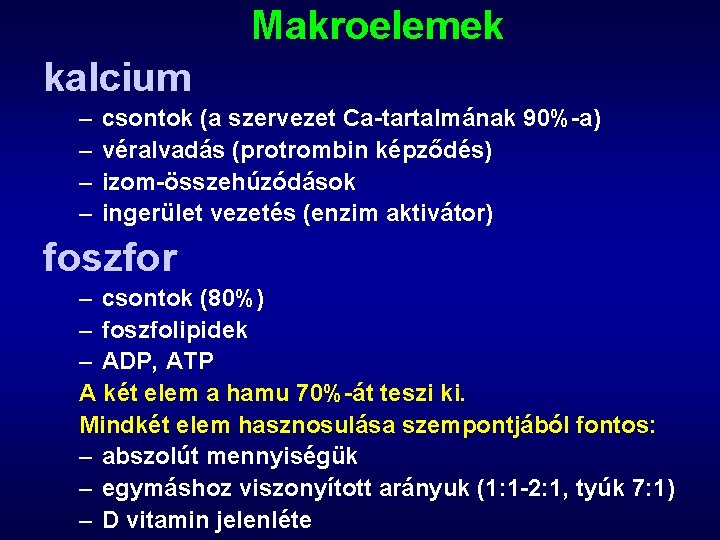 Makroelemek

kalcium

– csontok (a szervezet Ca-tartalmának 90%-a)
– véralvadás (protrombin képződés)
– izom-összehúzódások
– ingerület vezetés (enzim aktivátor)

foszfor

– csontok (80%)
– foszfolipidek
– ADP, ATP

A két elem a hamu 70%-át teszi ki.

Mindkét elem hasznosulása szempontjából fontos:
– abszolút mennyiségük
– egymáshoz viszonyított arányuk (1:1-2:1, tyúk 7:1)
– D vitamin jelenléte